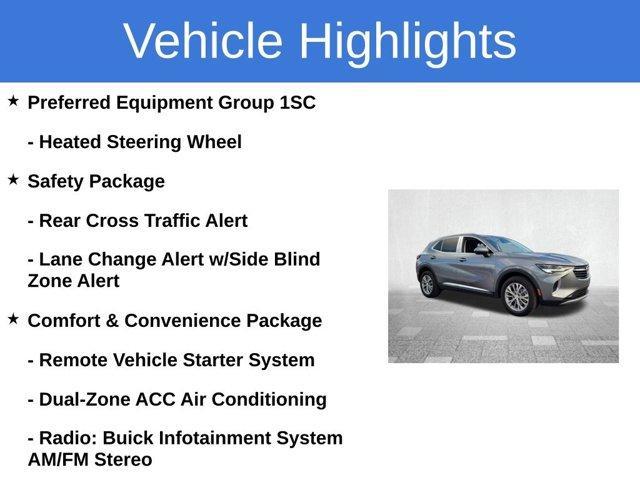 Vehicle Highlights

★ Preferred Equipment Group 1SC

- Heated Steering Wheel

★ Safety Package

- Rear Cross Traffic Alert

- Lane Change Alert w/Side Blind Zone Alert

★ Comfort & Convenience Package

- Remote Vehicle Starter System

- Dual-Zone ACC Air Conditioning

- Radio: Buick Infotainment System AM/FM Stereo